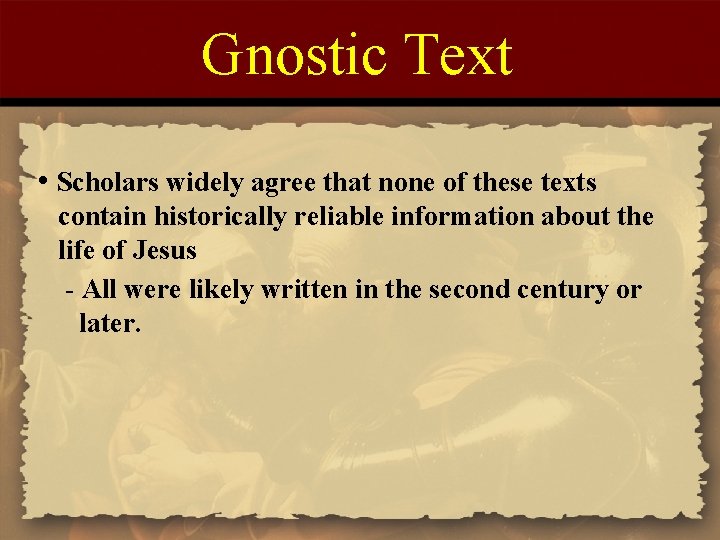 Gnostic Text

• Scholars widely agree that none of these texts contain historically reliable information about the life of Jesus

- All were likely written in the second century or later.